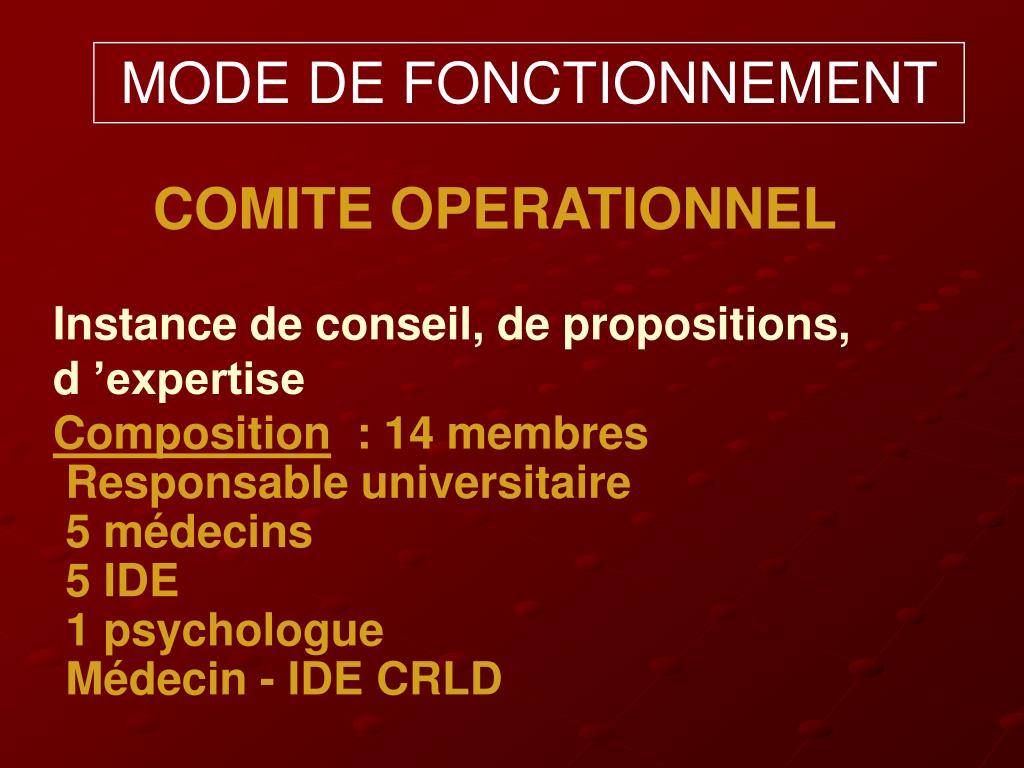 MODE DE FONCTIONNEMENT

COMITE OPERATIONNEL

Instance de conseil, de propositions, d ’expertise

Composition : 14 membres
Responsable universitaire
5 médecins
5 IDE
1 psychologue
Médecin - IDE CRLD